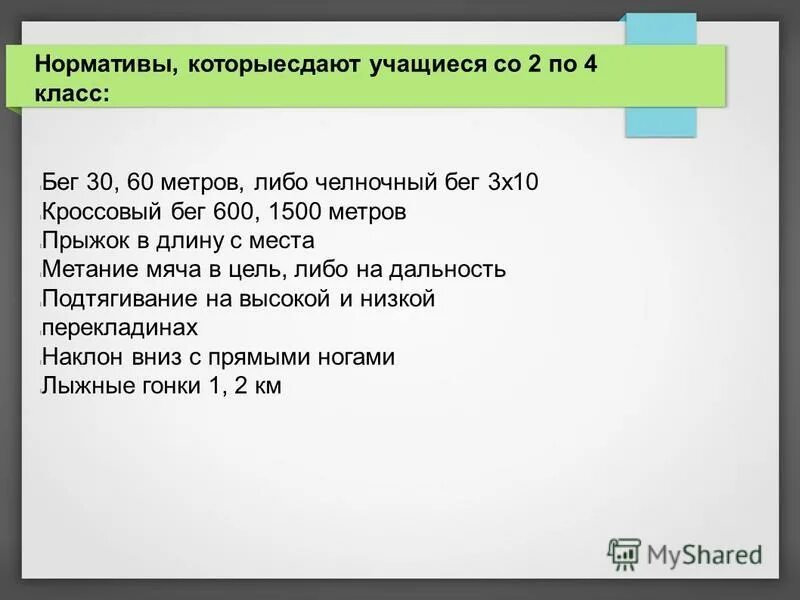 Нормативы, которыесдают учащиеся со 2 по 4 класс:

Бег 30, 60 метров, либо челночный бег 3х10
Кроссовый бег 600, 1500 метров
Прыжок в длину с места
Метание мяча в цель, либо на дальность
Подтягивание на высокой и низкой перекладинах
Наклон вниз с прямыми ногами
Лыжные гонки 1, 2 км

MyShared